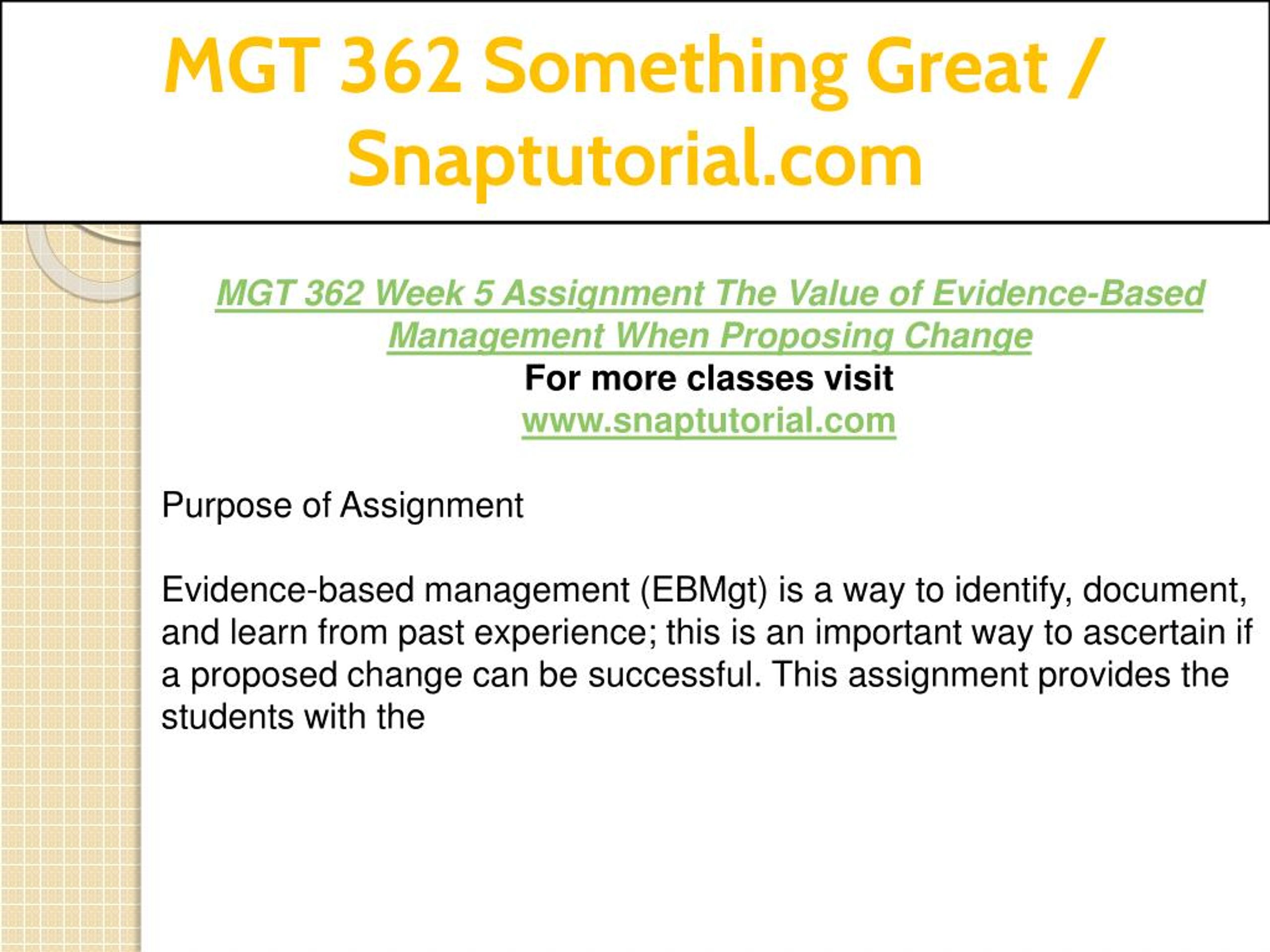 MGT 362 Something Great / Snaptutorial.com

MGT 362 Week 5 Assignment The Value of Evidence-Based Management When Proposing Change
For more classes visit
www.snaptutorial.com

Purpose of Assignment

Evidence-based management (EBMgt) is a way to identify, document, and learn from past experience; this is an important way to ascertain if a proposed change can be successful. This assignment provides the students with the